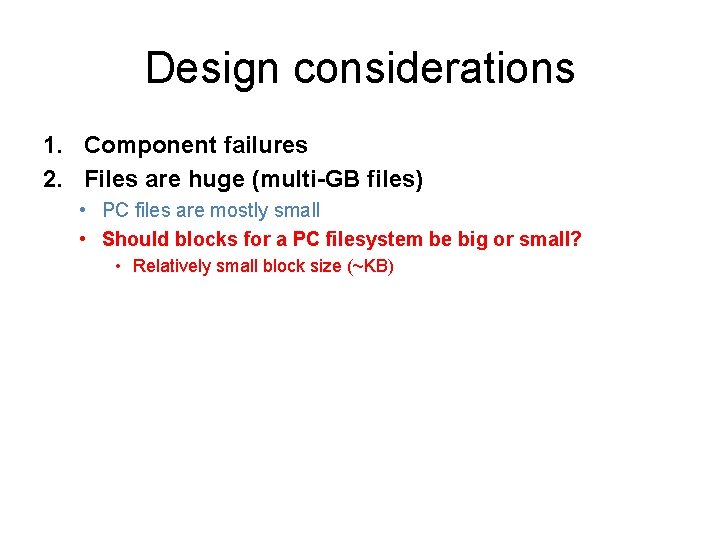 Design considerations

1. Component failures
2. Files are huge (multi-GB files)
   • PC files are mostly small
   • Should blocks for a PC filesystem be big or small?
      • Relatively small block size (~KB)